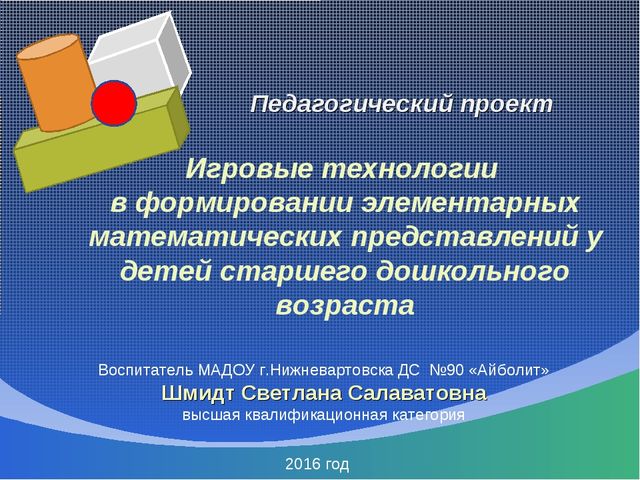 Педагогический проект

Игровые технологии в формировании элементарных математических представлений у детей старшего дошкольного возраста

Воспитатель МАДОУ г.Нижневартовска ДС №90 «Айболит»
Шмидт Светлана Салаватовна
высшая квалификационная категория

2016 год